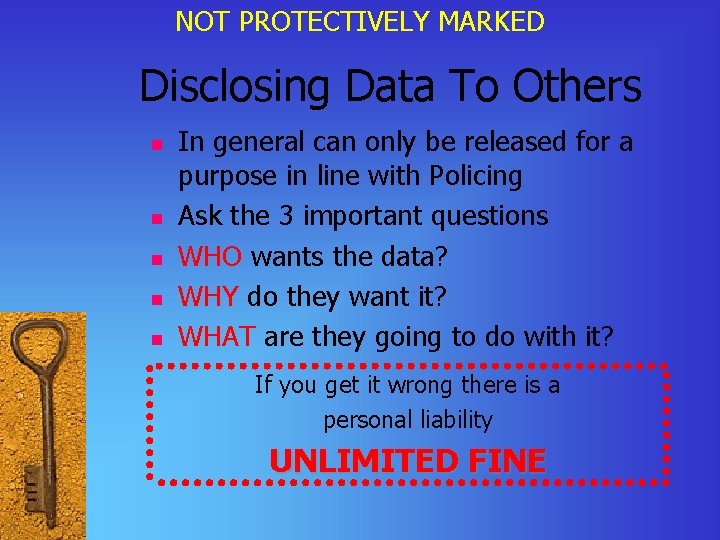 NOT PROTECTIVELY MARKED

Disclosing Data To Others

- In general can only be released for a purpose in line with Policing
- Ask the 3 important questions
- WHO wants the data?
- WHY do they want it?
- WHAT are they going to do with it?

If you get it wrong there is a personal liability

UNLIMITED FINE